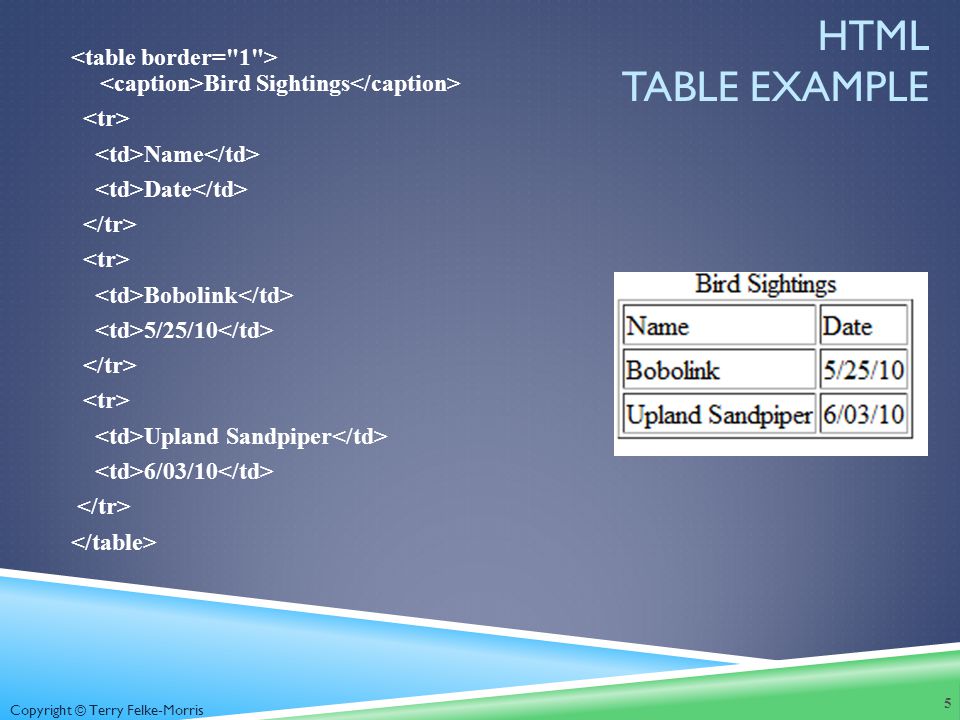 HTML
TABLE EXAMPLE

<table border="1">
<caption>Bird Sightings</caption>
<tr>
<td>Name</td>
<td>Date</td>
</tr>
<tr>
<td>Bobolink</td>
<td>5/25/10</td>
</tr>
<tr>
<td>Upland Sandpiper</td>
<td>6/03/10</td>
</tr>
</table>

Bird Sightings

| Name | Date |
|---|---|
| Bobolink | 5/25/10 |
| Upland Sandpiper | 6/03/10 |

Copyright © Terry Felke-Morris

5